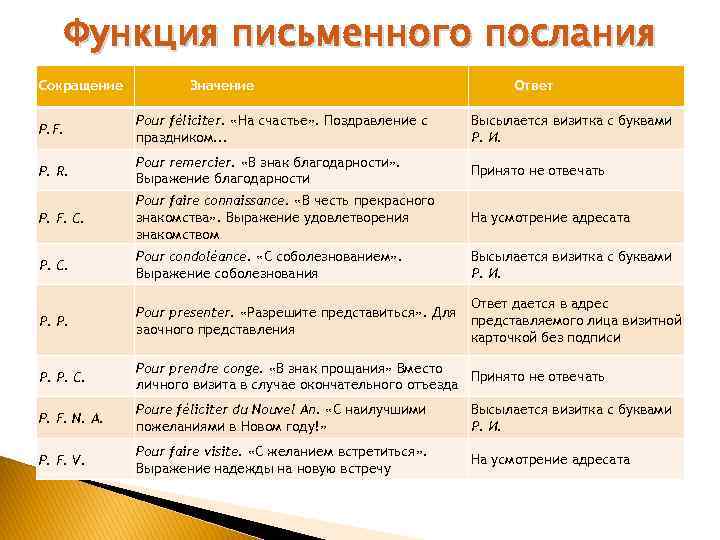 Функция письменного послания

| Сокращение | Значение | Ответ |
|---|---|---|
| P.F. | Pour féliciter. «На счастье». Поздравление с праздником... | Высылается визитка с буквами Р. И. |
| P. R. | Pour remercier. «В знак благодарности». Выражение благодарности | Принято не отвечать |
| P. F. C. | Pour faire connaissance. «В честь прекрасного знакомства». Выражение удовлетворения знакомством | На усмотрение адресата |
| P. C. | Pour condoléance. «С соболезнованием». Выражение соболезнования | Высылается визитка с буквами Р. И. |
| P. P. | Pour presenter. «Разрешите представиться». Для заочного представления | Ответ дается в адрес представляемого лица визитной карточкой без подписи |
| P. P. C. | Pour prendre conge. «В знак прощания» Вместо личного визита в случае окончательного отъезда | Принято не отвечать |
| P. F. N. A. | Poure féliciter du Nouvel An. «С наилучшими пожеланиями в Новом году!» | Высылается визитка с буквами Р. И. |
| P. F. V. | Pour faire visite. «С желанием встретиться». Выражение надежды на новую встречу | На усмотрение адресата |